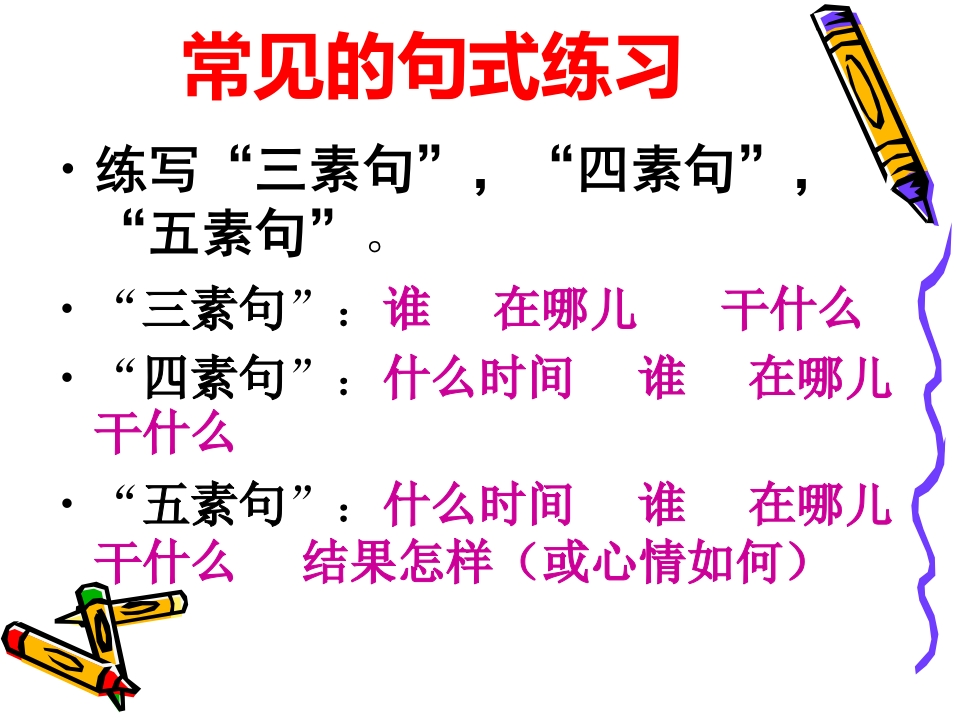 常见的句式练习

• 练写“三素句”，“四素句”，“五素句”。

• “三素句”：谁　在哪儿　干什么

• “四素句”：什么时间　谁　在哪儿　干什么

• “五素句”：什么时间　谁　在哪儿　干什么　结果怎样（或心情如何）